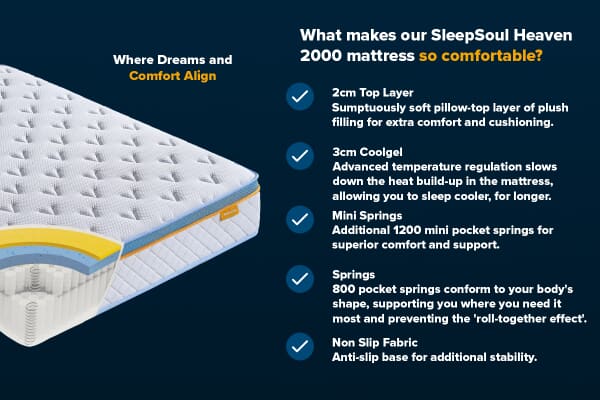 Where Dreams and Comfort Align

What makes our SleepSoul Heaven 2000 mattress so comfortable?

2cm Top Layer
Sumptuously soft pillow-top layer of plush filling for extra comfort and cushioning.

3cm Coolgel
Advanced temperature regulation slows down the heat build-up in the mattress, allowing you to sleep cooler, for longer.

Mini Springs
Additional 1200 mini pocket springs for superior comfort and support.

Springs
800 pocket springs conform to your body's shape, supporting you where you need it most and preventing the 'roll-together effect'.

Non Slip Fabric
Anti-slip base for additional stability.